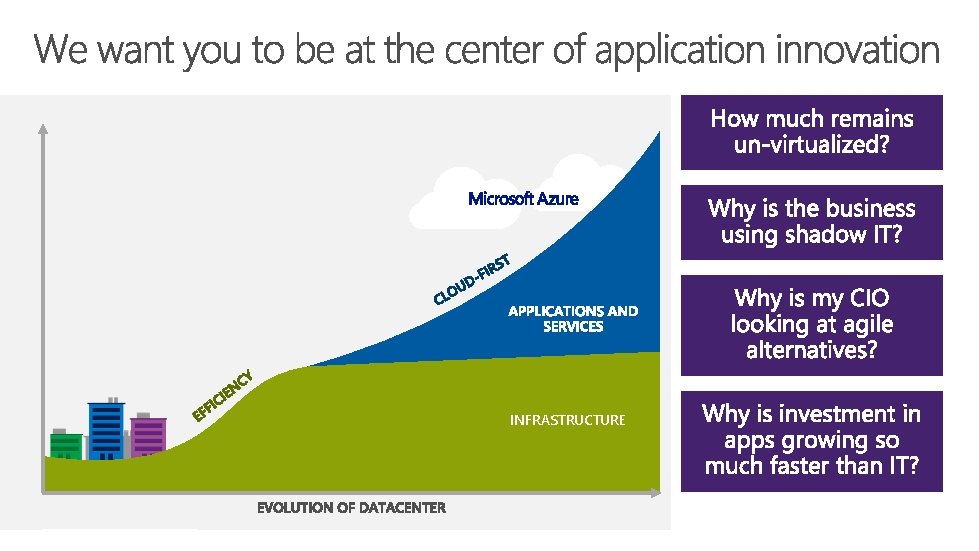 We want you to be at the center of application innovation

Microsoft Azure

CLOUD-FIRST

APPLICATIONS AND SERVICES

EFFICIENCY

INFRASTRUCTURE

EVOLUTION OF DATACENTER

How much remains un-virtualized?

Why is the business using shadow IT?

Why is my CIO looking at agile alternatives?

Why is investment in apps growing so much faster than IT?